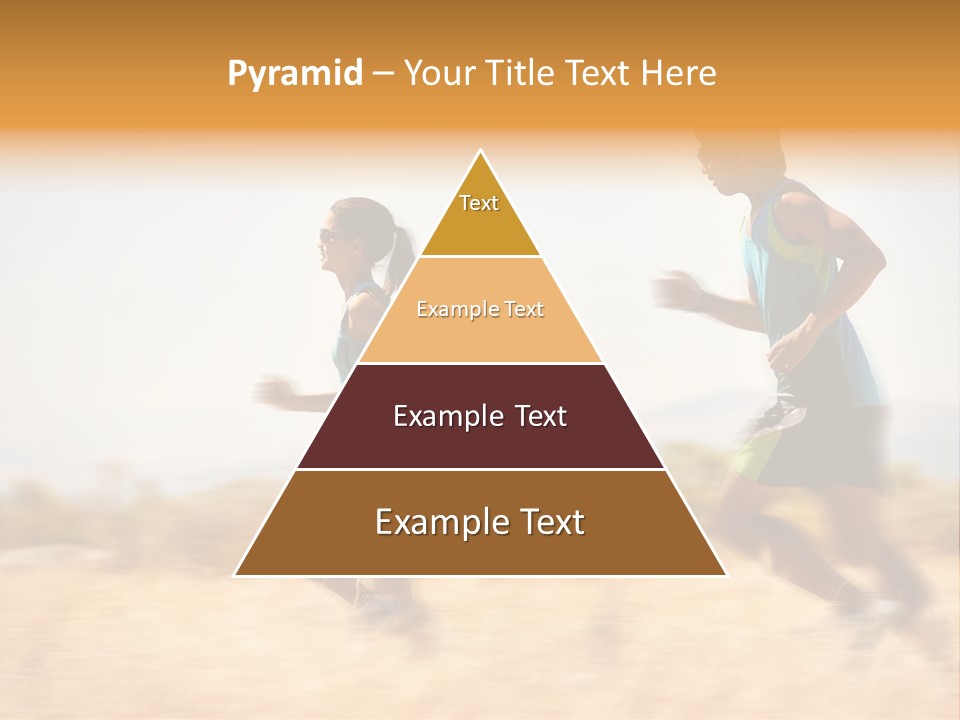 Pyramid – Your Title Text Here

Text

Example Text

Example Text

Example Text